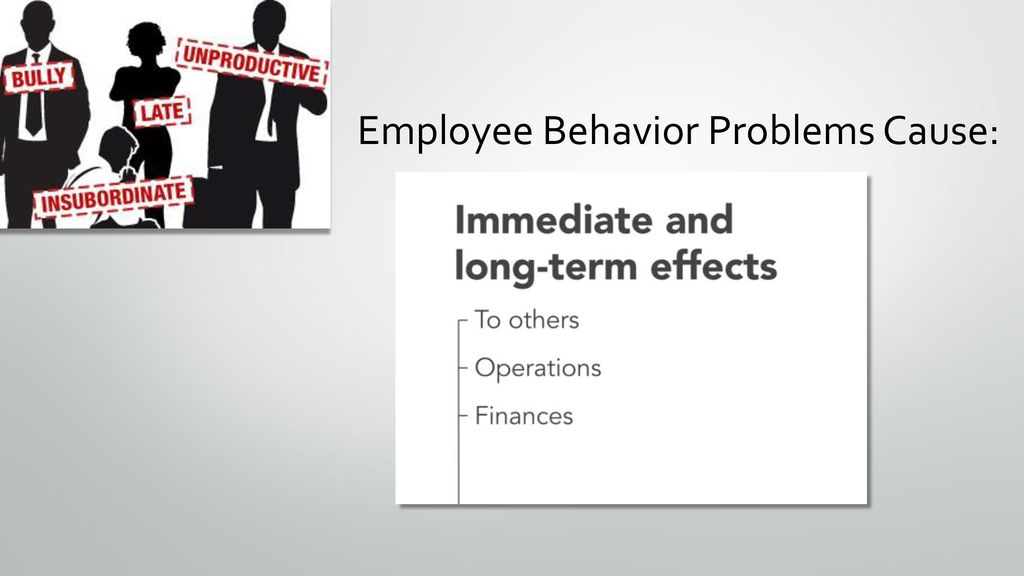 BULLY
UNPRODUCTIVE
LATE
INSUBORDINATE

Employee Behavior Problems Cause:

Immediate and long-term effects

To others
Operations
Finances